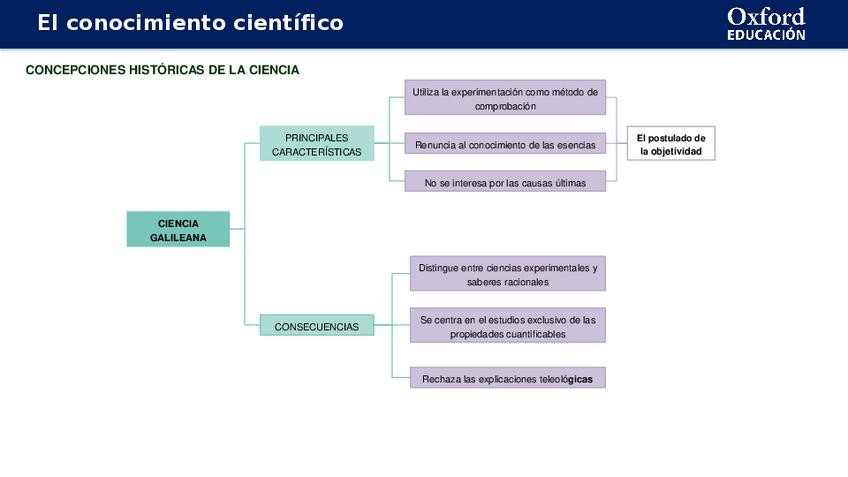 El conocimiento científico

Oxford
EDUCACIÓN

CONCEPCIONES HISTÓRICAS DE LA CIENCIA

CIENCIA GALILEANA

PRINCIPALES CARACTERÍSTICAS

Utiliza la experimentación como método de comprobación

Renuncia al conocimiento de las esencias

No se interesa por las causas últimas

El postulado de la objetividad

CONSECUENCIAS

Distingue entre ciencias experimentales y saberes racionales

Se centra en el estudios exclusivo de las propiedades cuantificables

Rechaza las explicaciones teleológicas